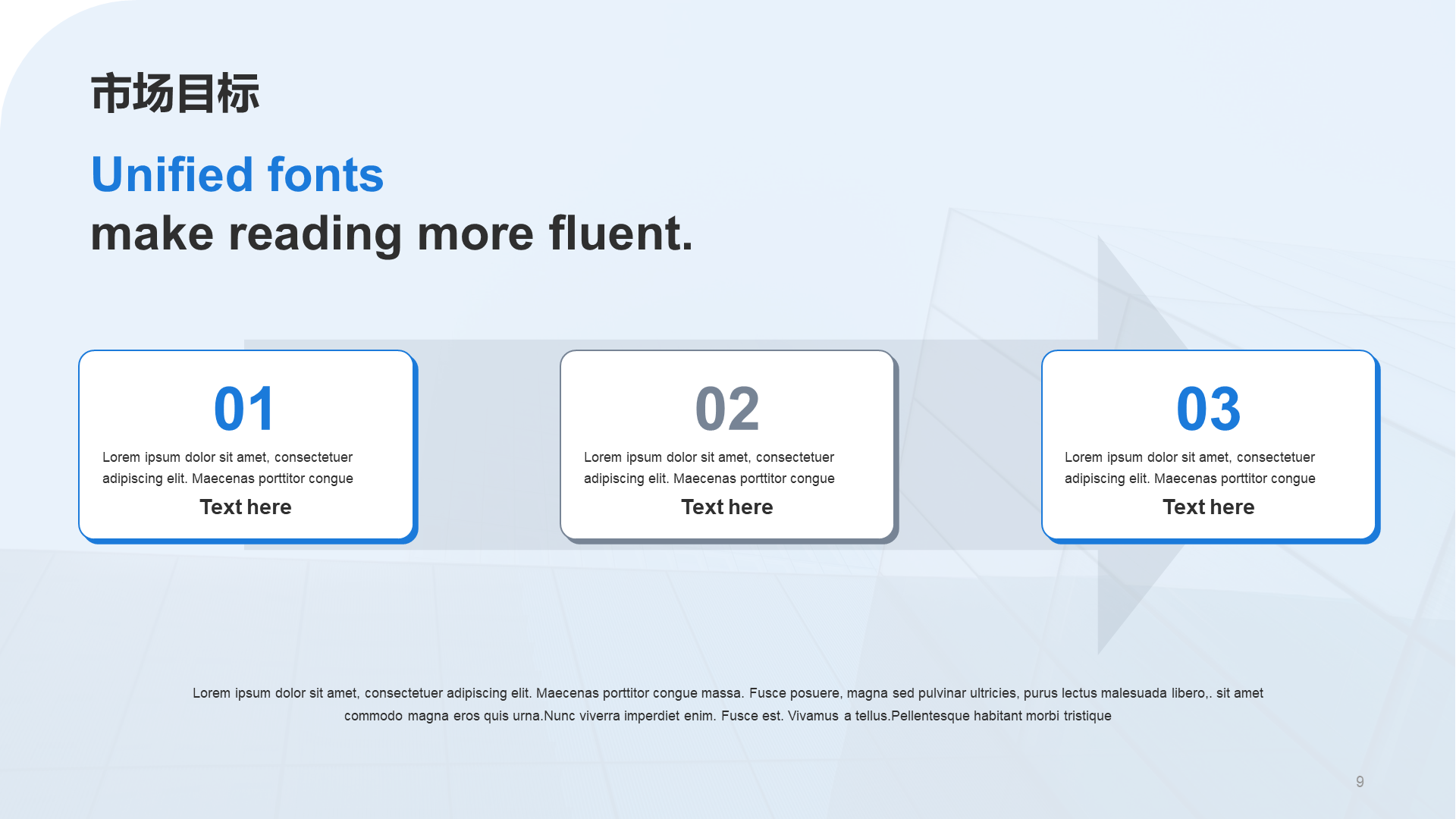 市场目标

Unified fonts
make reading more fluent.

01

Lorem ipsum dolor sit amet, consectetuer adipiscing elit. Maecenas porttitor congue

Text here

02

Lorem ipsum dolor sit amet, consectetuer adipiscing elit. Maecenas porttitor congue

Text here

03

Lorem ipsum dolor sit amet, consectetuer adipiscing elit. Maecenas porttitor congue

Text here

Lorem ipsum dolor sit amet, consectetuer adipiscing elit. Maecenas porttitor congue massa. Fusce posuere, magna sed pulvinar ultricies, purus lectus malesuada libero,. sit amet commodo magna eros quis urna.Nunc viverra imperdiet enim. Fusce est. Vivamus a tellus.Pellentesque habitant morbi tristique

9